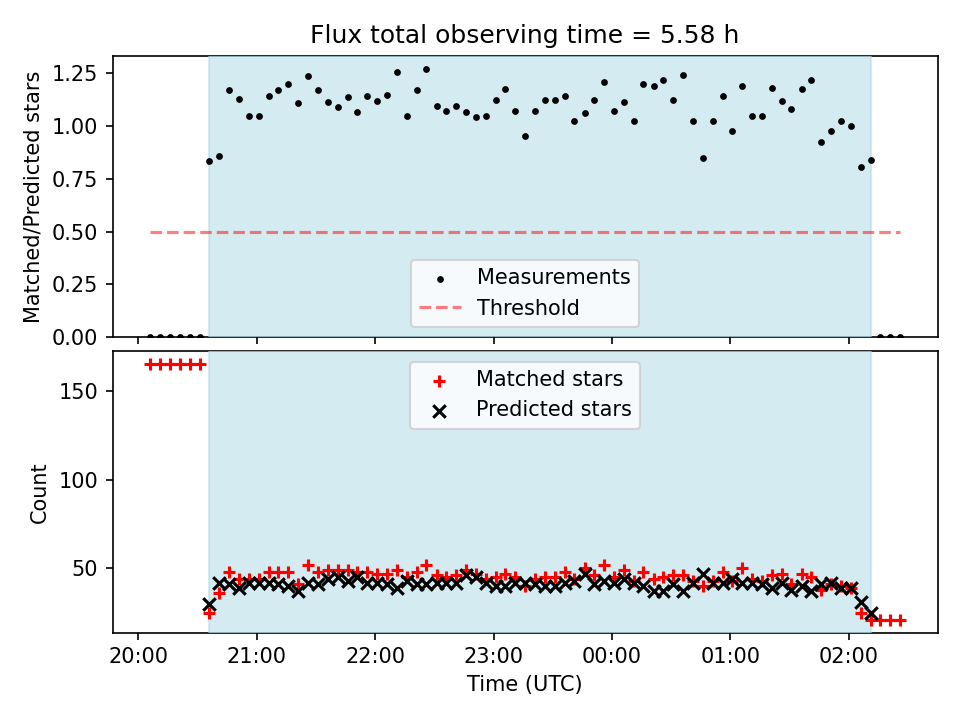 Flux total observing time = 5.58 h

Matched/Predicted stars

1.25
1.00
0.75
0.50
0.25
0.00

Measurements
Threshold

Matched stars
Predicted stars

Count

150
100
50

20:00
21:00
22:00
23:00
00:00
01:00
02:00

Time (UTC)